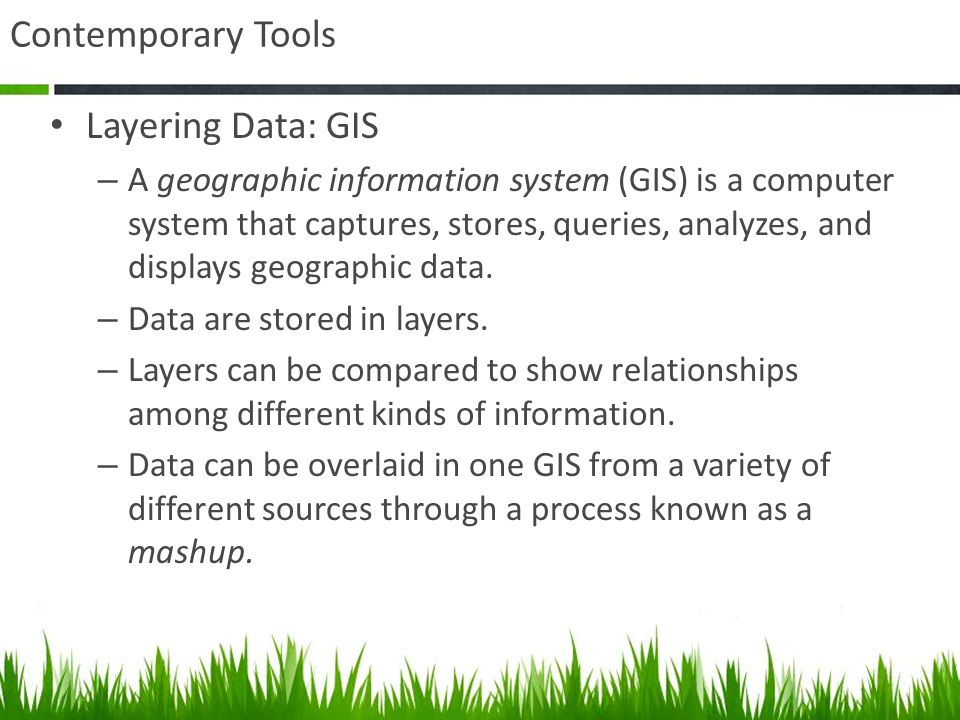 Contemporary Tools

• Layering Data: GIS
– A geographic information system (GIS) is a computer system that captures, stores, queries, analyzes, and displays geographic data.
– Data are stored in layers.
– Layers can be compared to show relationships among different kinds of information.
– Data can be overlaid in one GIS from a variety of different sources through a process known as a mashup.